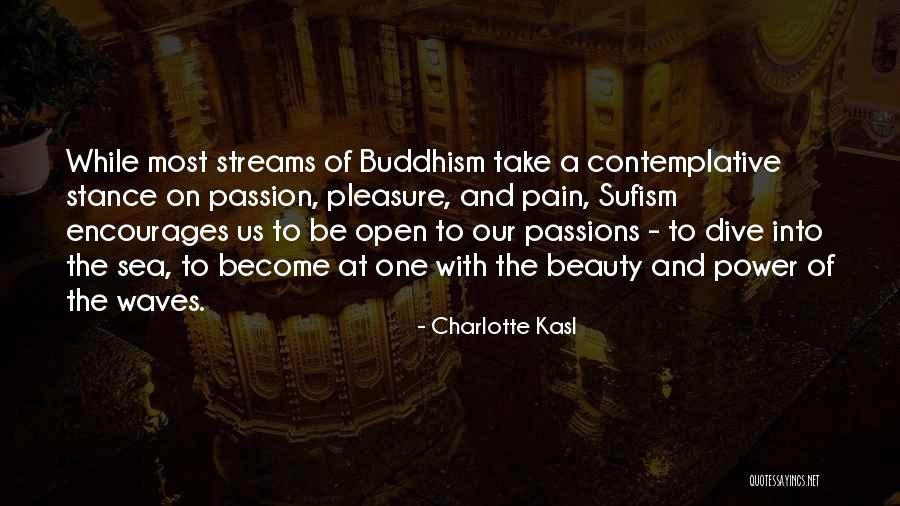 While most streams of Buddhism take a contemplative stance on passion, pleasure, and pain, Sufism encourages us to be open to our passions - to dive into the sea, to become at one with the beauty and power of the waves.

- Charlotte Kasl

QUOTESSAYINGS.NET